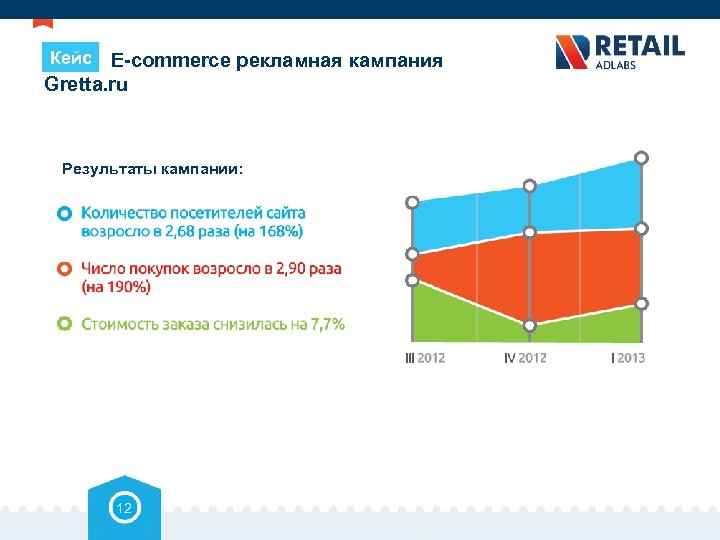 Кейс E-commerce рекламная кампания Gretta.ru

RETAIL
ADLABS

Результаты кампании:

Количество посетителей сайта возросло в 2,68 раза (на 168%)

Число покупок возросло в 2,90 раза (на 190%)

Стоимость заказа снизилась на 7,7%

III 2012
IV 2012
I 2013

12